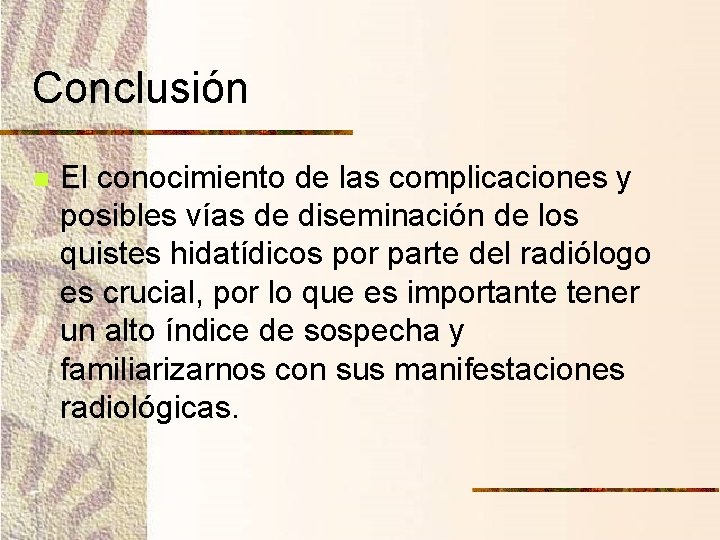 Conclusión

El conocimiento de las complicaciones y posibles vías de diseminación de los quistes hidatídicos por parte del radiólogo es crucial, por lo que es importante tener un alto índice de sospecha y familiarizarnos con sus manifestaciones radiológicas.